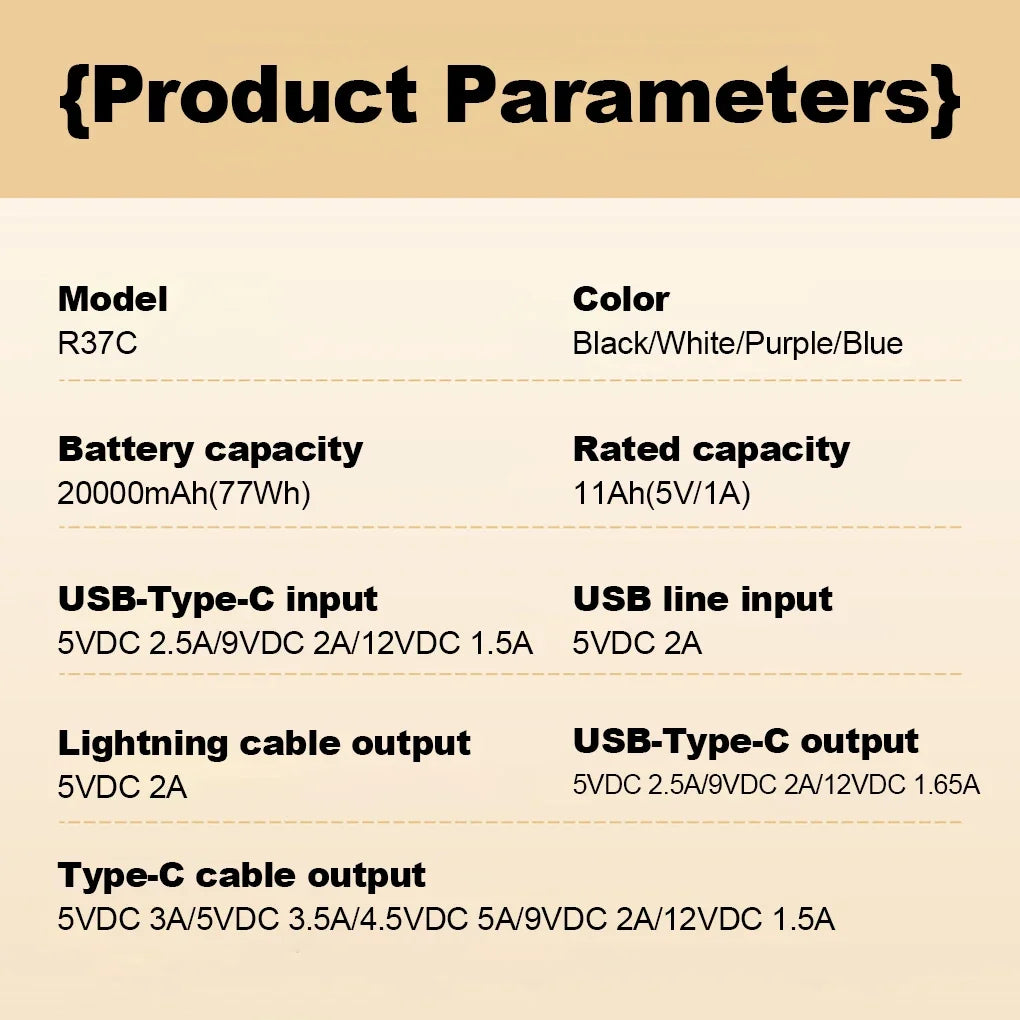 {Product Parameters}

Model
R37C

Color
Black/White/Purple/Blue

Battery capacity
20000mAh(77Wh)

Rated capacity
11Ah(5V/1A)

USB-Type-C input
5VDC 2.5A/9VDC 2A/12VDC 1.5A

USB line input
5VDC 2A

Lightning cable output
5VDC 2A

USB-Type-C output
5VDC 2.5A/9VDC 2A/12VDC 1.65A

Type-C cable output
5VDC 3A/5VDC 3.5A/4.5VDC 5A/9VDC 2A/12VDC 1.5A